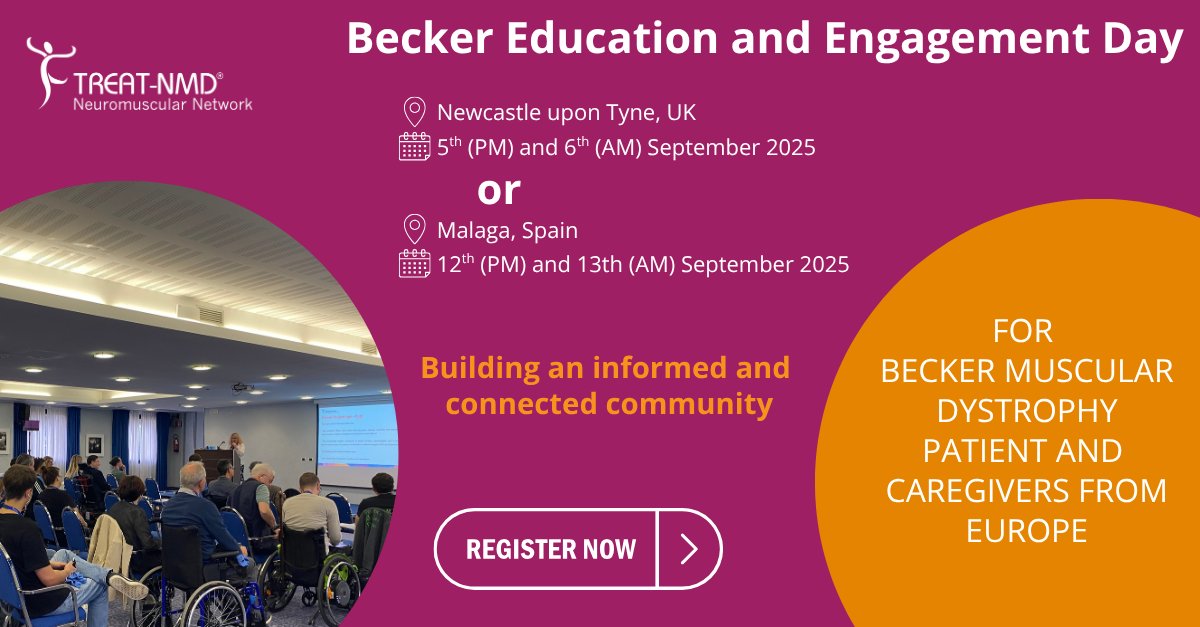 TREAT-NMD®
Neuromuscular Network

Becker Education and Engagement Day

Newcastle upon Tyne, UK
5$^{th}$ (PM) and 6$^{th}$ (AM) September 2025

or

Malaga, Spain
12$^{th}$ (PM) and 13th (AM) September 2025

Building an informed and connected community

REGISTER NOW

FOR BECKER MUSCULAR DYSTROPHY PATIENT AND CAREGIVERS FROM EUROPE